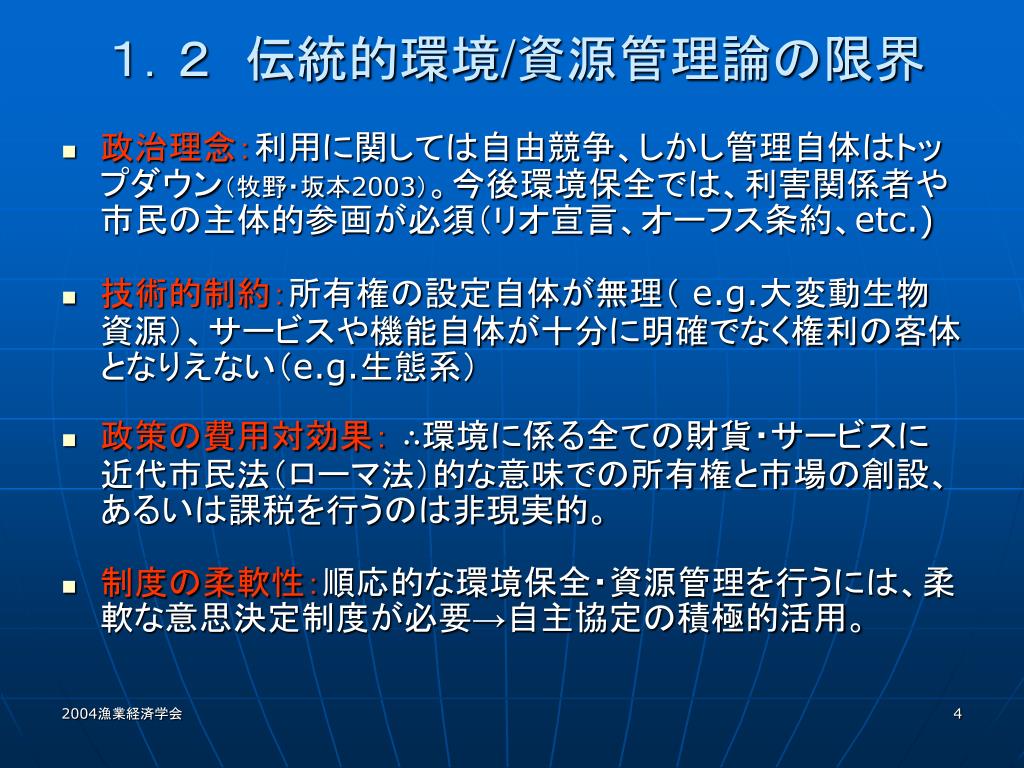 １．２ 伝統的環境/資源管理論の限界

■ 政治理念：利用に関しては自由競争、しかし管理自体はトップダウン（牧野・坂本2003）。今後環境保全では、利害関係者や市民の主体的参画が必須（リオ宣言、オーフス条約、etc.）

■ 技術的制約：所有権の設定自体が無理（ e.g.大変動生物資源）、サービスや機能自体が十分に明確でなく権利の客体となりえない（e.g.生態系）

■ 政策の費用対効果： ∴環境に係る全ての財貨・サービスに近代市民法（ローマ法）的な意味での所有権と市場の創設、あるいは課税を行うのは非現実的。

■ 制度の柔軟性：順応的な環境保全・資源管理を行うには、柔軟な意思決定制度が必要→自主協定の積極的活用。

2004漁業経済学会

4